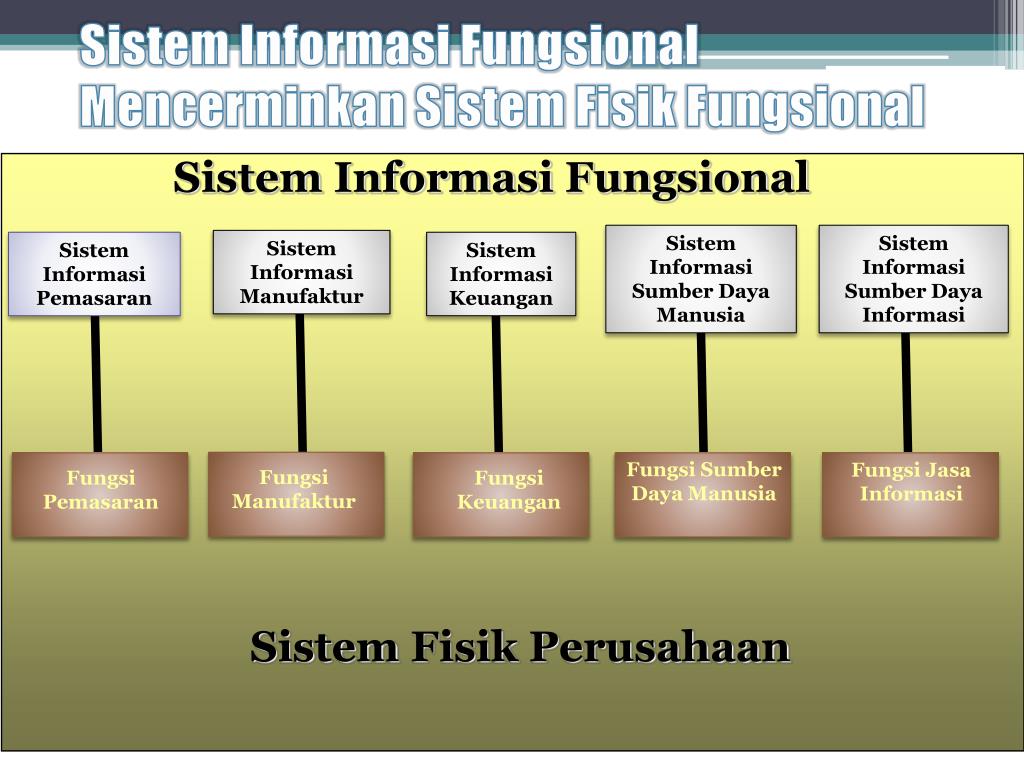 Sistem Informasi Fungsional
Mencerminkan Sistem Fisik Fungsional

Sistem Informasi Fungsional

Sistem Informasi Pemasaran

Sistem Informasi Manufaktur

Sistem Informasi Keuangan

Sistem Informasi Sumber Daya Manusia

Sistem Informasi Sumber Daya Informasi

Fungsi Pemasaran

Fungsi Manufaktur

Fungsi Keuangan

Fungsi Sumber Daya Manusia

Fungsi Jasa Informasi

Sistem Fisik Perusahaan